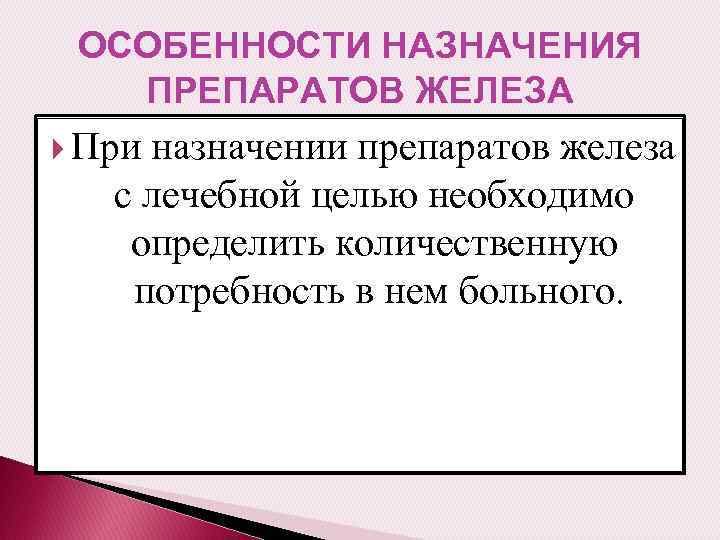 ОСОБЕННОСТИ НАЗНАЧЕНИЯ ПРЕПАРАТОВ ЖЕЛЕЗА

При назначении препаратов железа с лечебной целью необходимо определить количественную потребность в нем больного.